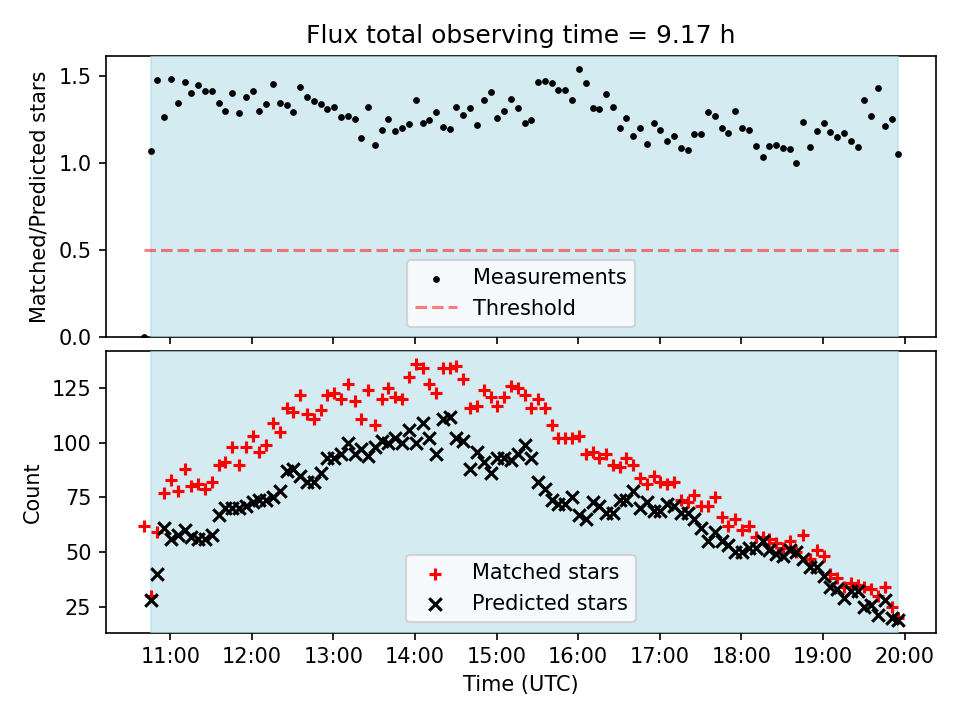 Flux total observing time = 9.17 h

Matched/Predicted stars

1.5
1.0
0.5
0.0

Measurements
Threshold

Count

125
100
75
50
25

Matched stars
Predicted stars

11:00
12:00
13:00
14:00
15:00
16:00
17:00
18:00
19:00
20:00

Time (UTC)